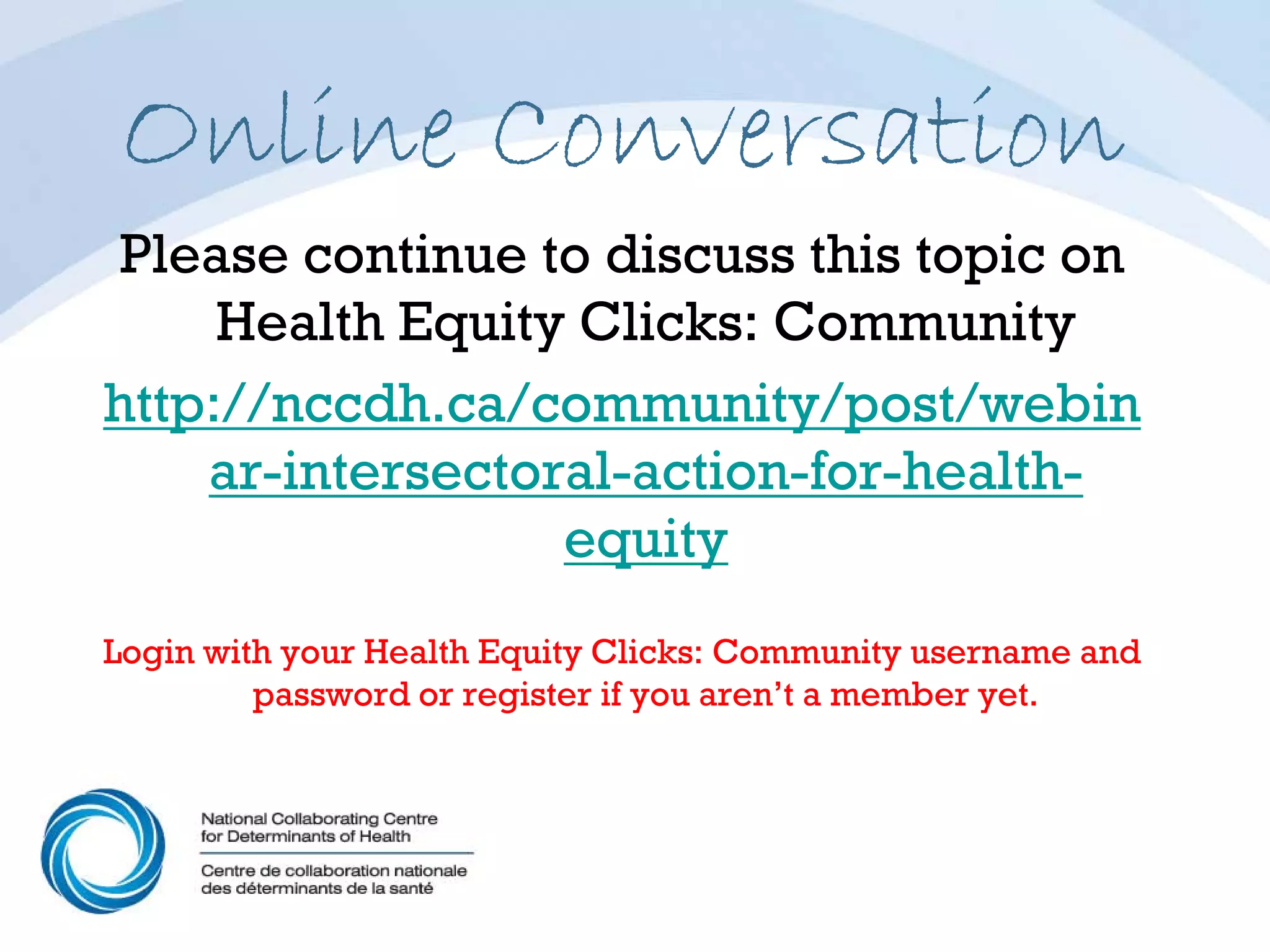 Online Conversation

Please continue to discuss this topic on Health Equity Clicks: Community

http://nccdh.ca/community/post/webinar-intersectoral-action-for-health-equity

Login with your Health Equity Clicks: Community username and password or register if you aren't a member yet.

National Collaborating Centre for Determinants of Health

Centre de collaboration nationale des déterminants de la santé